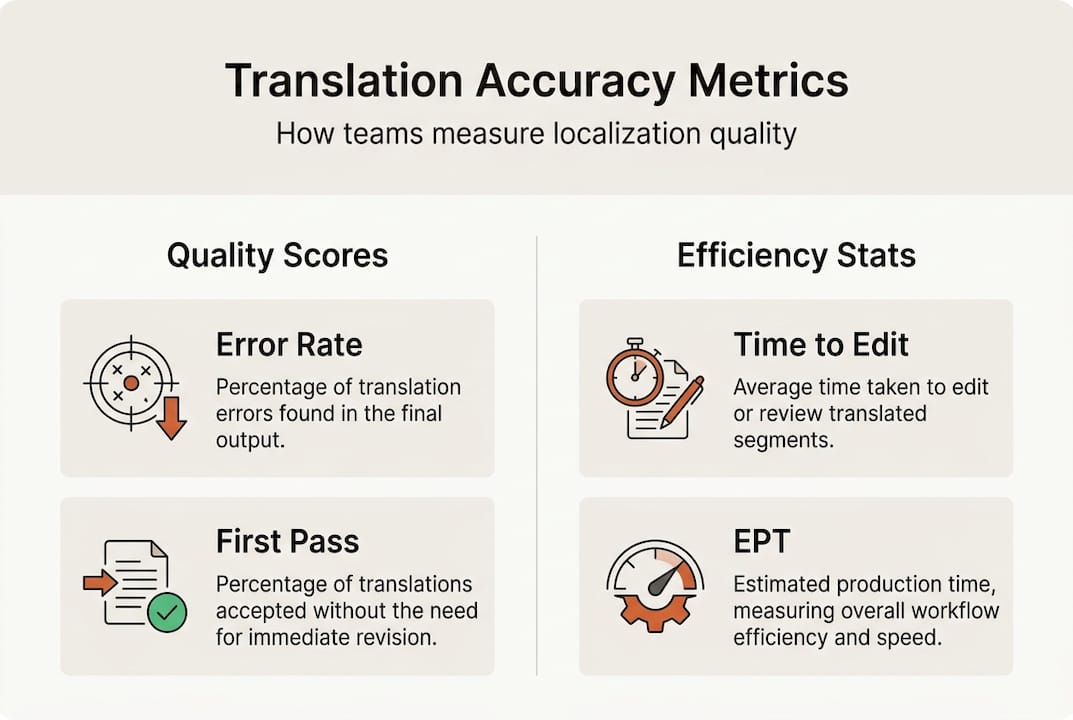 Translation Accuracy Metrics

How teams measure localization quality

Quality Scores

Error Rate

Percentage of translation errors found in the final output.

First Pass

Percentage of translations accepted without the need for immediate revision.

Efficiency Stats

Time to Edit

Average time taken to edit or review translated segments.

EPT

Estimated production time, measuring overall workflow efficiency and speed.